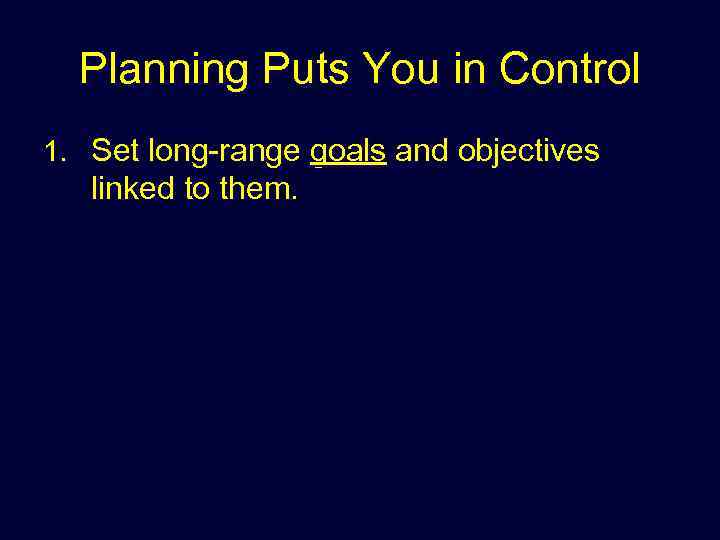 Planning Puts You in Control

1. Set long-range goals and objectives linked to them.